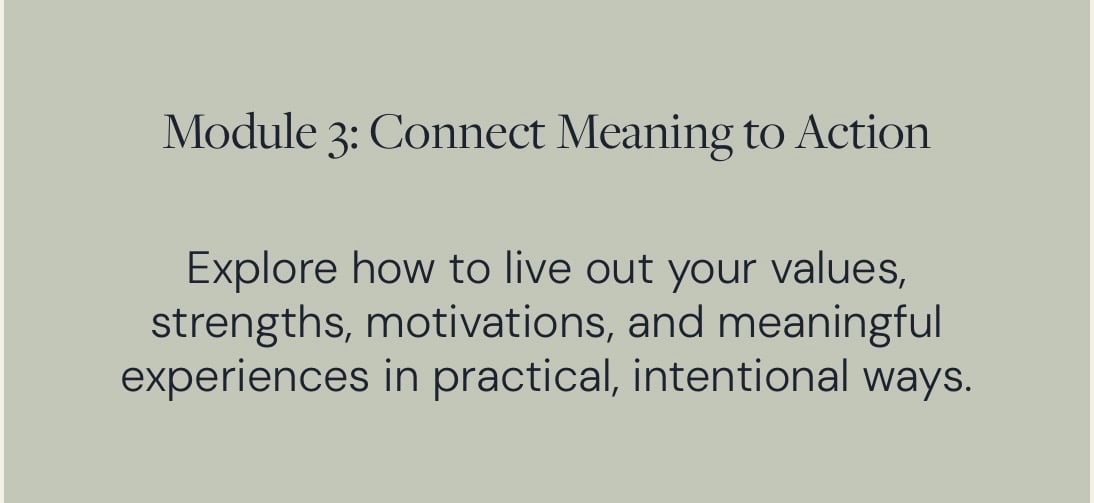 Module 3: Connect Meaning to Action

Explore how to live out your values, strengths, motivations, and meaningful experiences in practical, intentional ways.